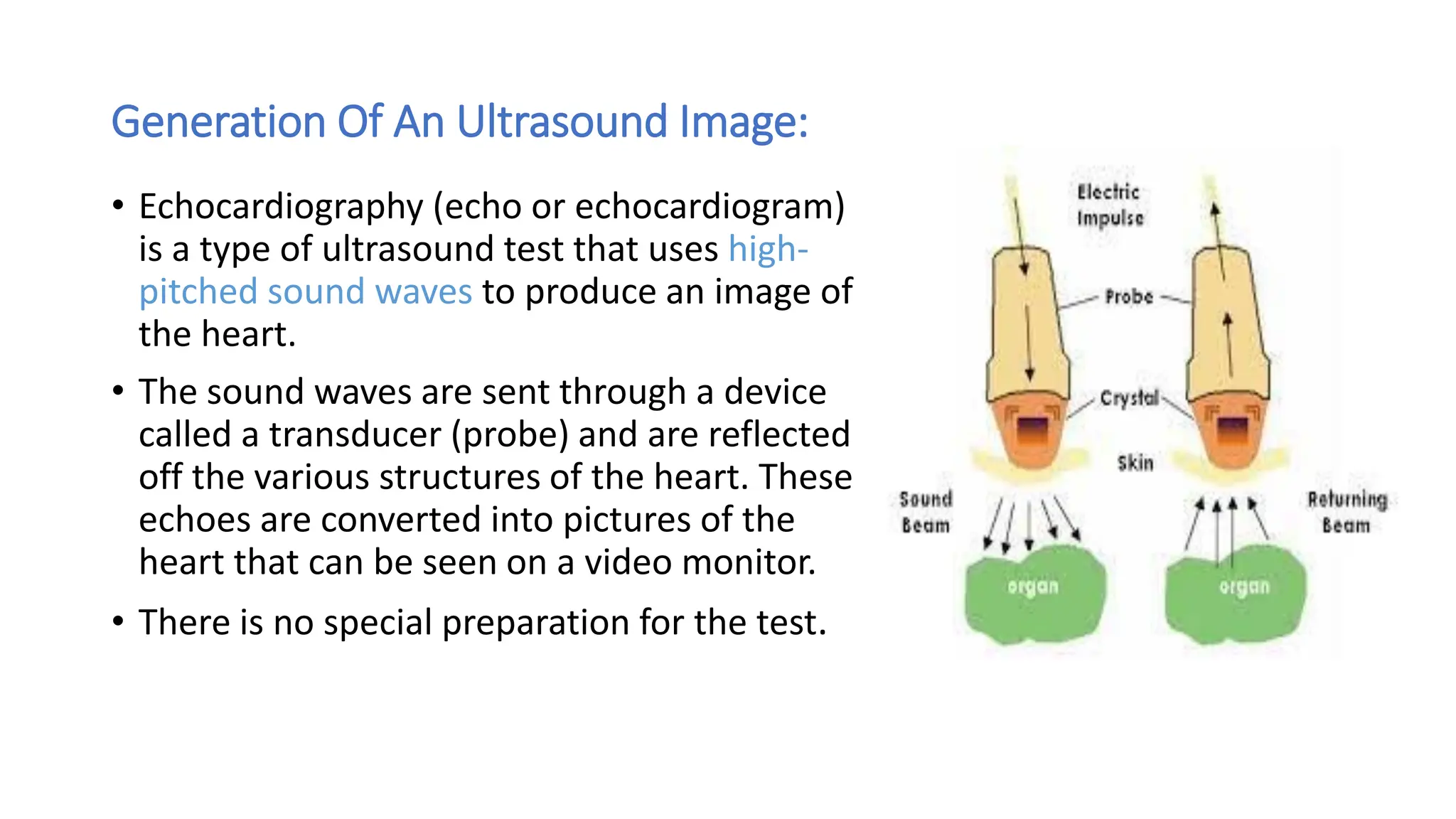 Generation Of An Ultrasound Image:

• Echocardiography (echo or echocardiogram) is a type of ultrasound test that uses high-pitched sound waves to produce an image of the heart.

• The sound waves are sent through a device called a transducer (probe) and are reflected off the various structures of the heart. These echoes are converted into pictures of the heart that can be seen on a video monitor.

• There is no special preparation for the test.

Electric Impulse

Probe

Crystal

Skin

Sound Beam

Returning Beam

organ

organ